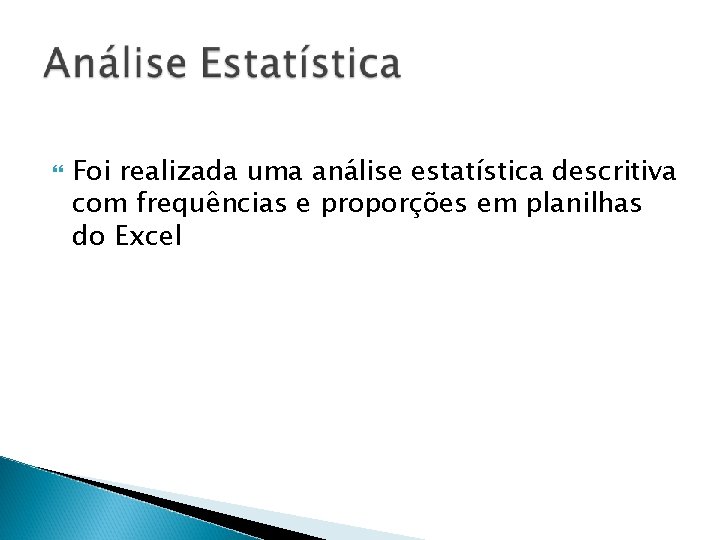 Análise Estatística

Foi realizada uma análise estatística descritiva com frequências e proporções em planilhas do Excel